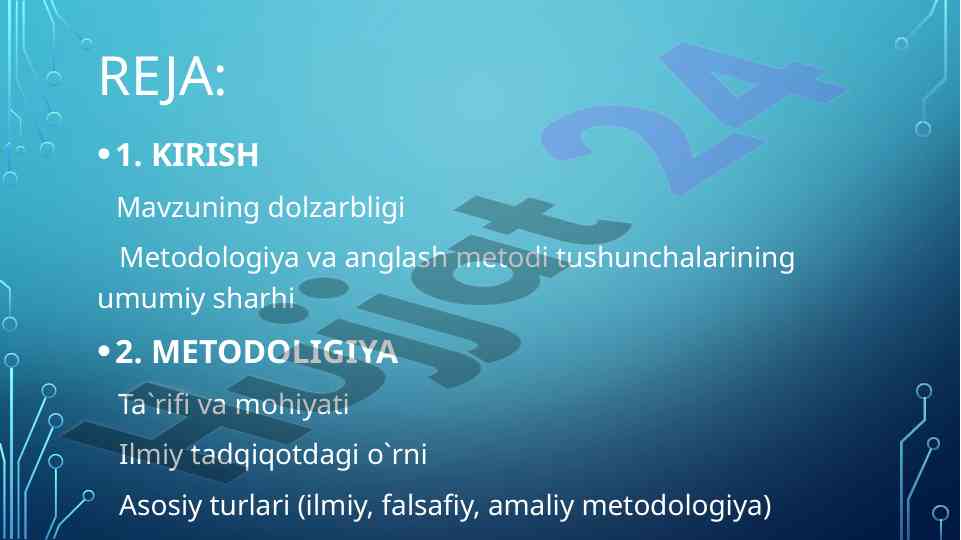 REJA:

• 1. KIRISH

Mavzuning dolzarbligi

Metodologiya va anglash metodi tushunchalarining umumiy sharhi

• 2. METODOLIGIYA

Ta`rifi va mohiyati

Ilmiy tadqiqotdagi o`rni

Asosiy turlari (ilmiy, falsafiy, amaliy metodologiya)

Hujjat 24